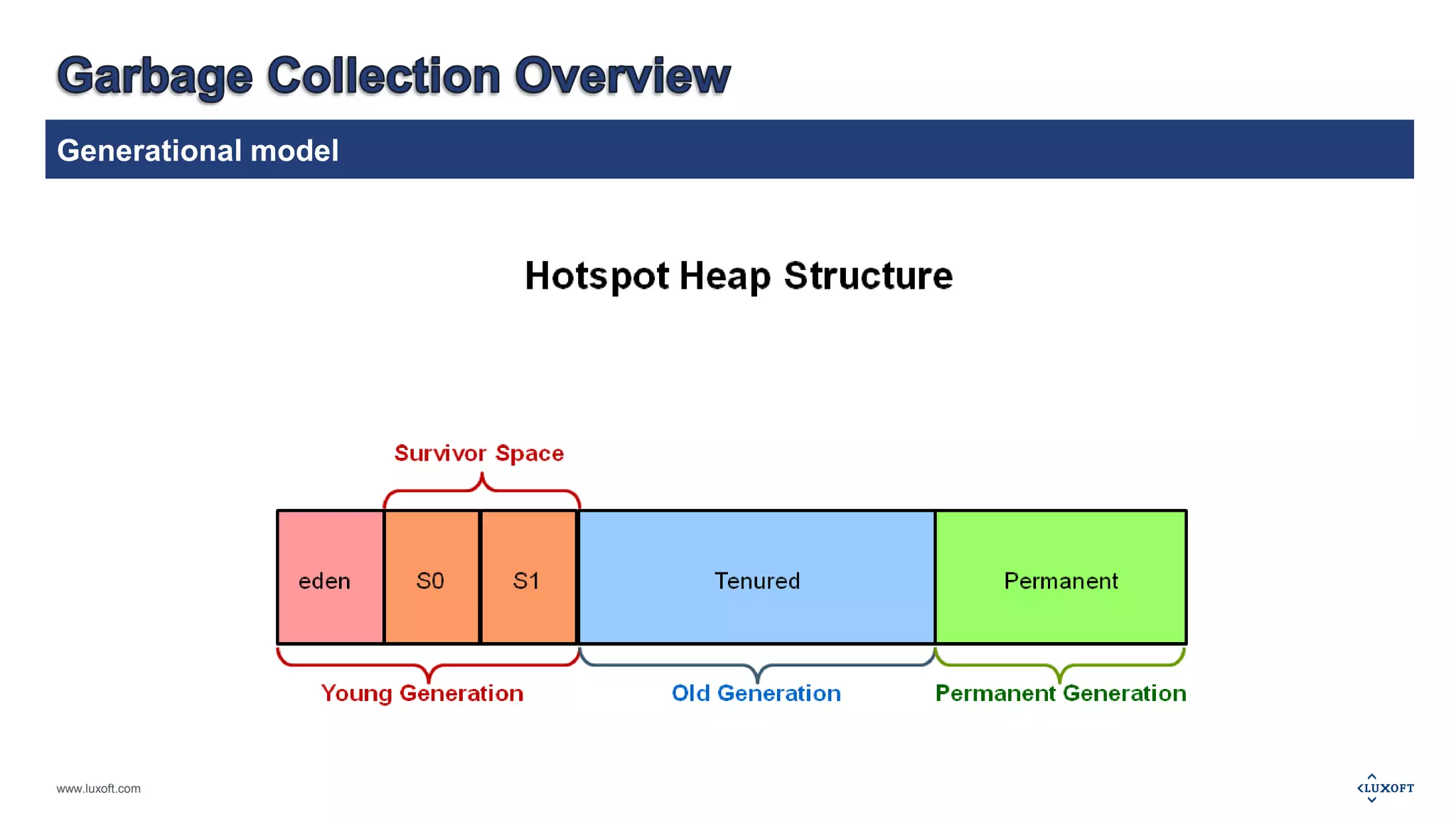 Garbage Collection Overview

Generational model

Hotspot Heap Structure

Survivor Space

eden

S0

S1

Tenured

Permanent

Young Generation

Old Generation

Permanent Generation

www.luxoft.com

LUXOFT